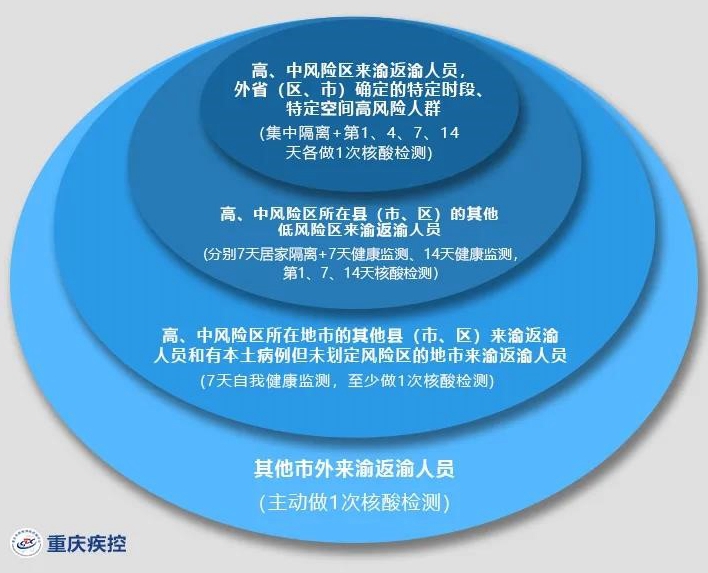 高、中风险区来渝返渝人员，外省（区、市）确定的特定时段、特定空间高风险人群

（集中隔离+第1、4、7、14天各做1次核酸检测）

高、中风险区所在县（市、区）的其他低风险区来渝返渝人员

（分别7天居家隔离+7天健康监测、14天健康监测，第1、7、14天核酸检测）

高、中风险区所在地市的其他县（市、区）来渝返渝人员和有本土病例但未划定风险区的地市来渝返渝人员

（7天自我健康监测，至少做1次核酸检测）

其他市外来渝返渝人员

（主动做1次核酸检测）

重庆疾控